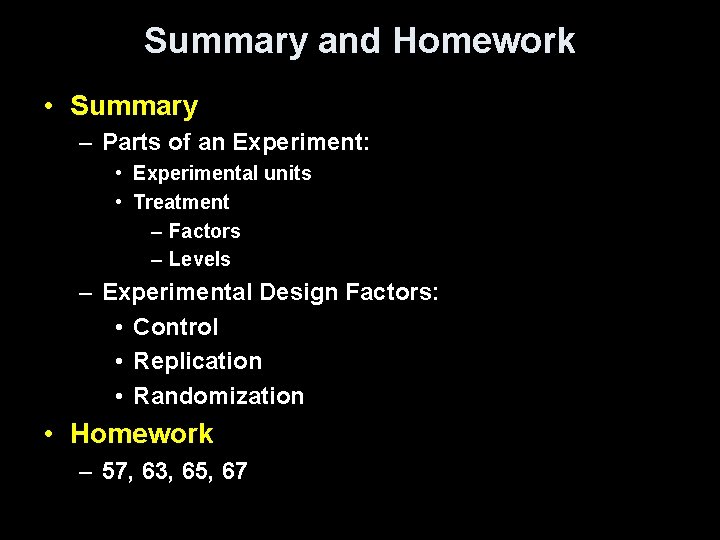 Summary and Homework

• Summary
– Parts of an Experiment:
• Experimental units
• Treatment
– Factors
– Levels
– Experimental Design Factors:
• Control
• Replication
• Randomization
• Homework
– 57, 63, 65, 67